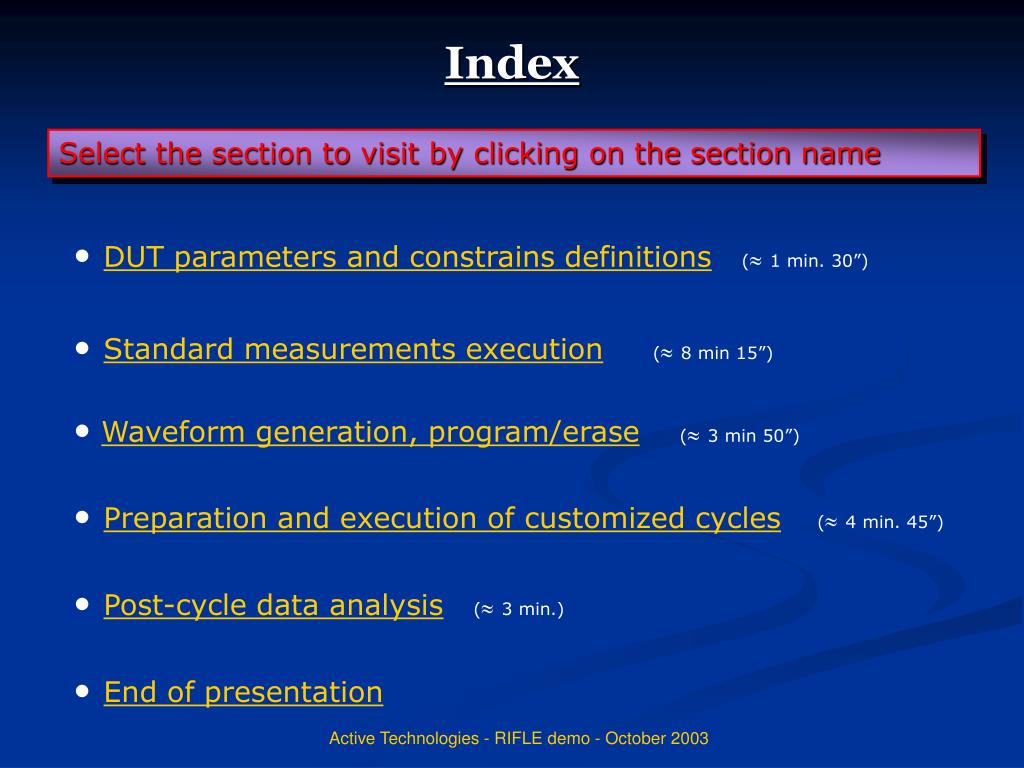 Index

Select the section to visit by clicking on the section name

• DUT parameters and constrains definitions (≈ 1 min. 30”)

• Standard measurements execution (≈ 8 min 15”)

• Waveform generation, program/erase (≈ 3 min 50”)

• Preparation and execution of customized cycles (≈ 4 min. 45”)

• Post-cycle data analysis (≈ 3 min.)

• End of presentation

Active Technologies - RIFLE demo - October 2003